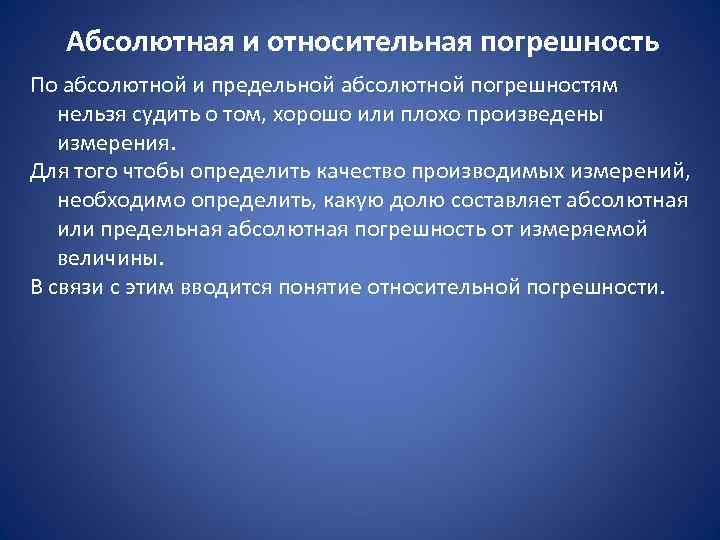 Абсолютная и относительная погрешность

По абсолютной и предельной абсолютной погрешностям нельзя судить о том, хорошо или плохо произведены измерения.

Для того чтобы определить качество производимых измерений, необходимо определить, какую долю составляет абсолютная или предельная абсолютная погрешность от измеряемой величины.

В связи с этим вводится понятие относительной погрешности.